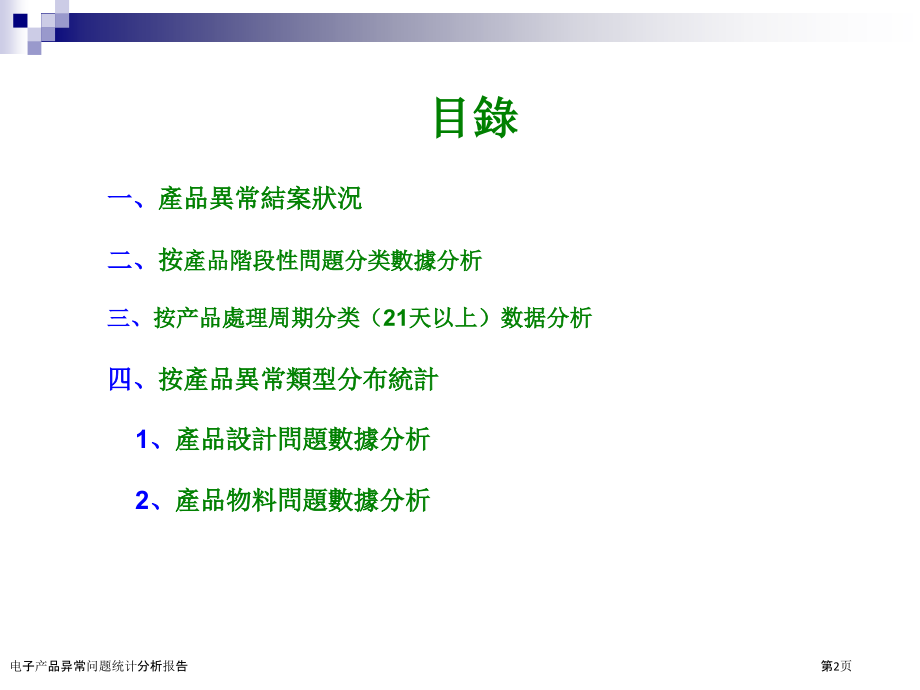 目錄

一、產品異常結案狀況

二、按產品階段性問題分类數據分析

三、按产品處理周期分类（21天以上）数据分析

四、按產品異常類型分布統計

1、產品設計問題數據分析

2、產品物料問題數據分析

电子产品异常问题统计分析报告

第2页